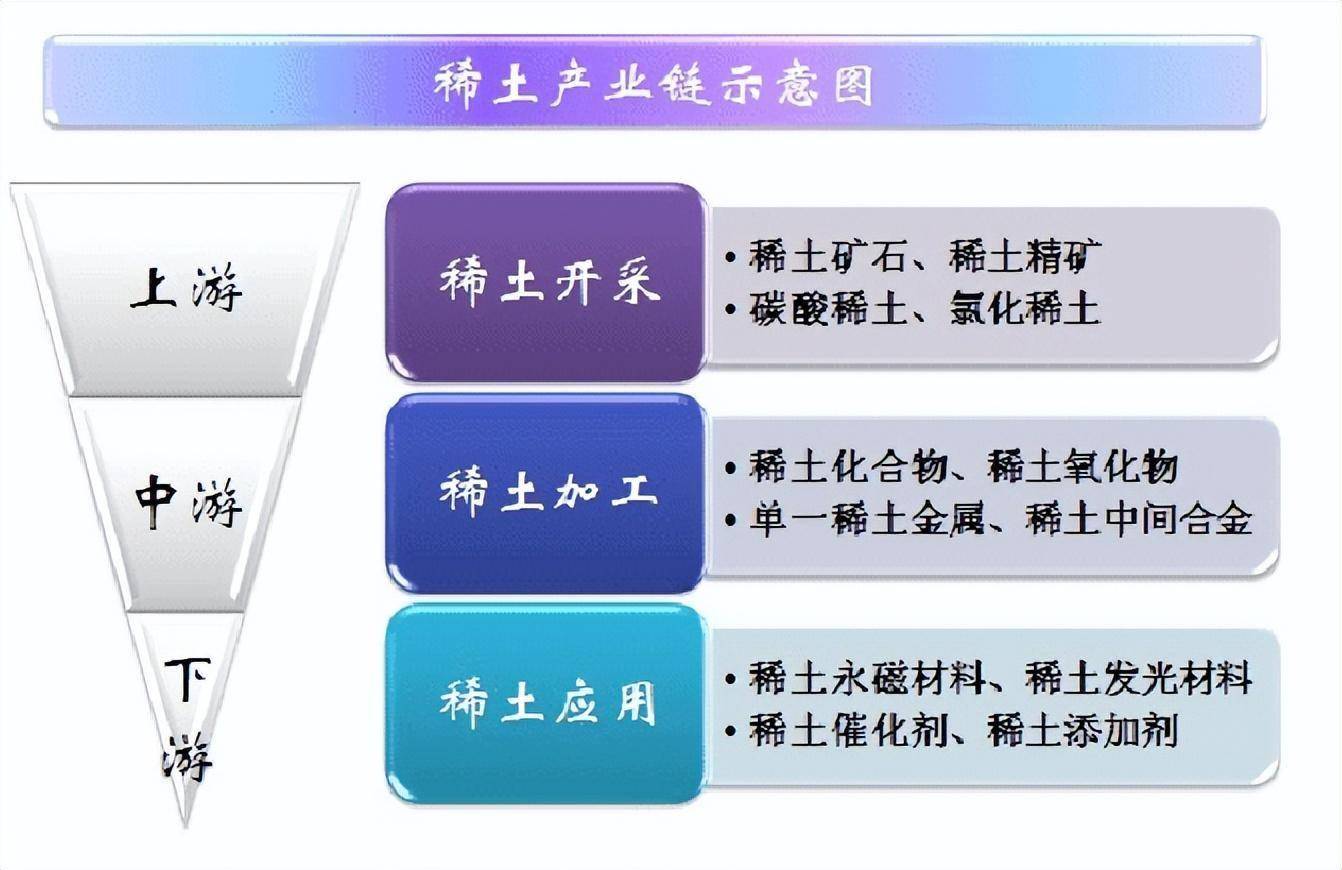 稀土产业链示意图

上游

稀土开采

• 稀土矿石、稀土精矿
• 碳酸稀土、氯化稀土

中游

稀土加工

• 稀土化合物、稀土氧化物
• 单一稀土金属、稀土中间合金

下游

稀土应用

• 稀土永磁材料、稀土发光材料
• 稀土催化剂、稀土添加剂